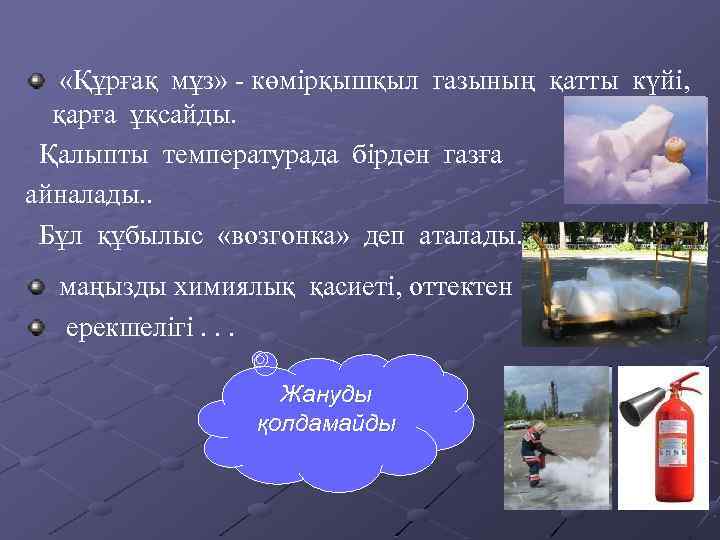 «Құрғақ мұз» - көмірқышқыл газының қатты күйі, қарға ұқсайды.

Қалыпты температурада бірден газға айналады..

Бұл құбылыс «возгонка» деп аталады.

маңызды химиялық қасиеті, оттектен

ерекшелігі . . .

Жануды қолдамайды